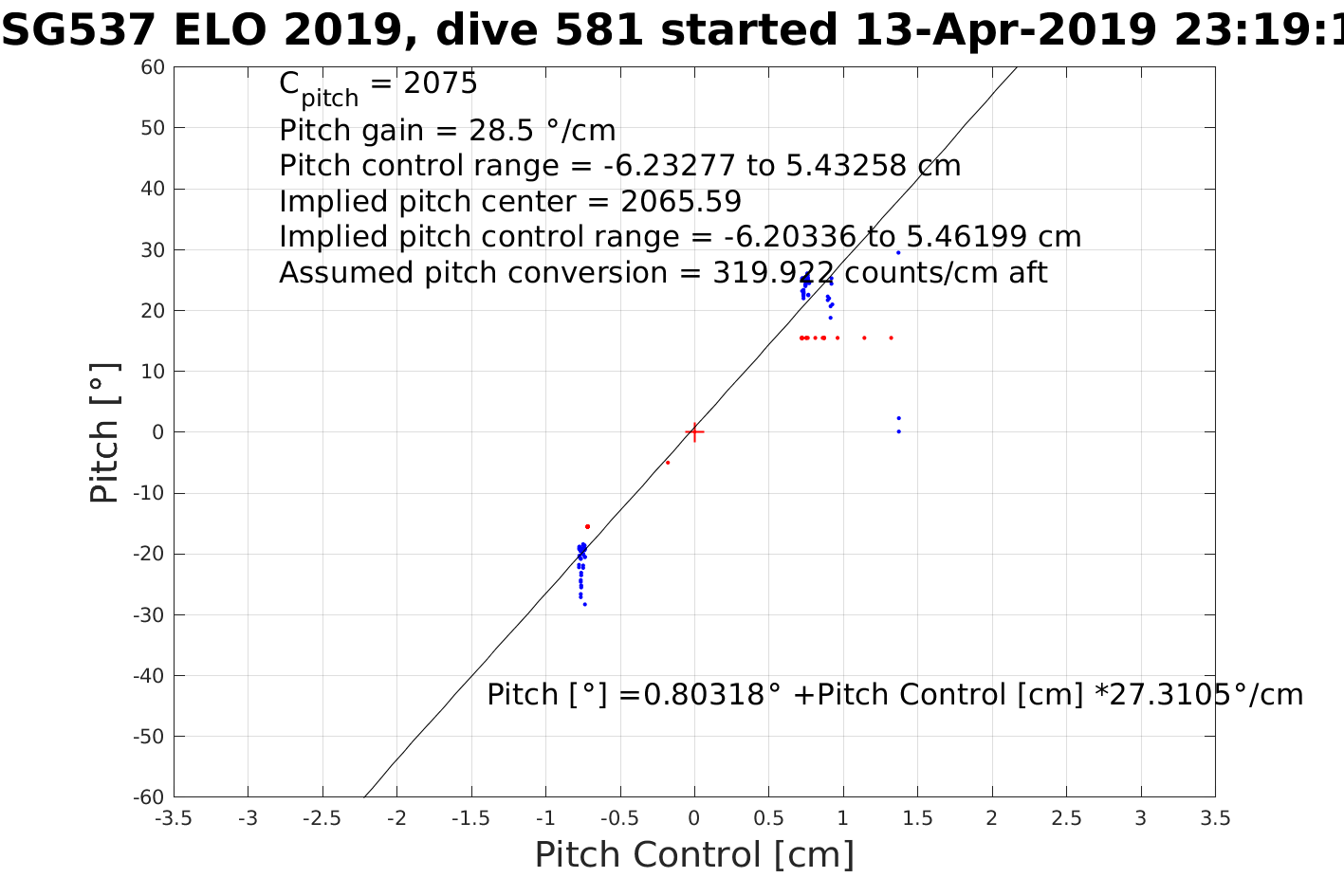 SG537 ELO 2019, dive 581 started 13-Apr-2019 23:19:1

$C_{pitch}$ = 2075
Pitch gain = 28.5 °/cm
Pitch control range = -6.23277 to 5.43258 cm
Implied pitch center = 2065.59
Implied pitch control range = -6.20336 to 5.46199 cm
Assumed pitch conversion = 319.922 counts/cm aft

Pitch [°] =0.80318° +Pitch Control [cm] *27.3105°/cm

Pitch [°]

60
50
40
30
20
10
0
-10
-20
-30
-40
-50
-60

-3.5 -3 -2.5 -2 -1.5 -1 -0.5 0 0.5 1 1.5 2 2.5 3 3.5

Pitch Control [cm]